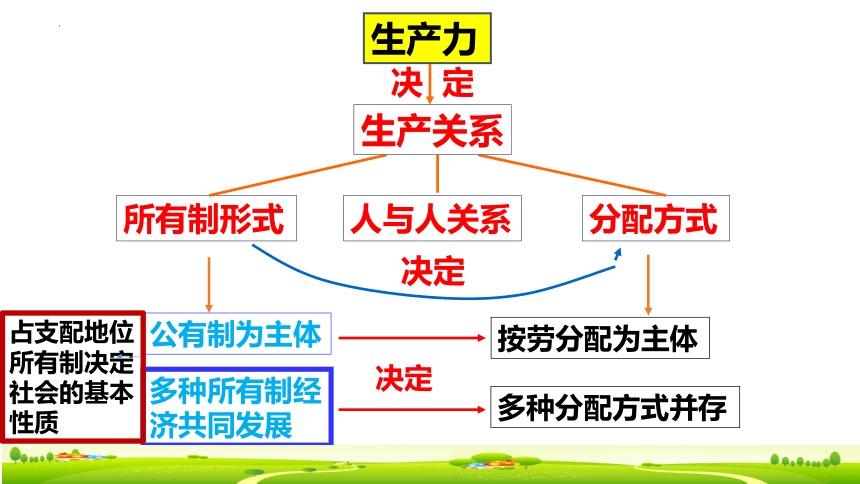 生产力

决 定

生产关系

所有制形式

人与人关系

分配方式

决定

占支配地位所有制决定社会的基本性质

公有制为主体

按劳分配为主体

决定

多种所有制经济共同发展

多种分配方式并存